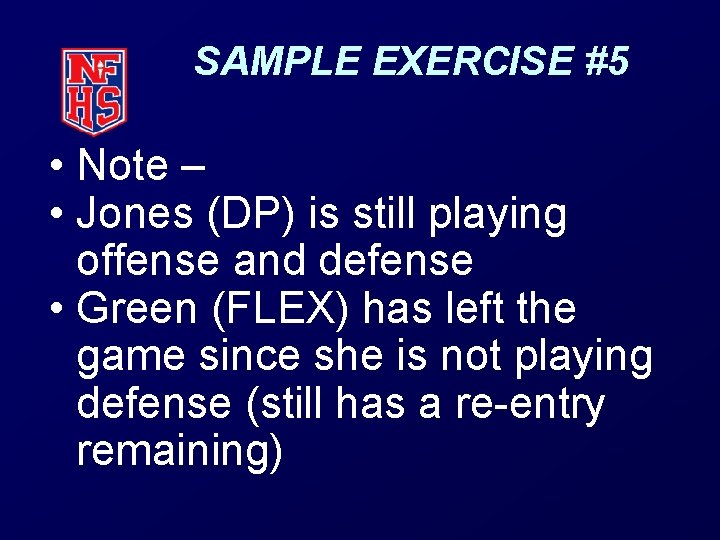 NFHS

SAMPLE EXERCISE #5

• Note –
• Jones (DP) is still playing offense and defense
• Green (FLEX) has left the game since she is not playing defense (still has a re-entry remaining)